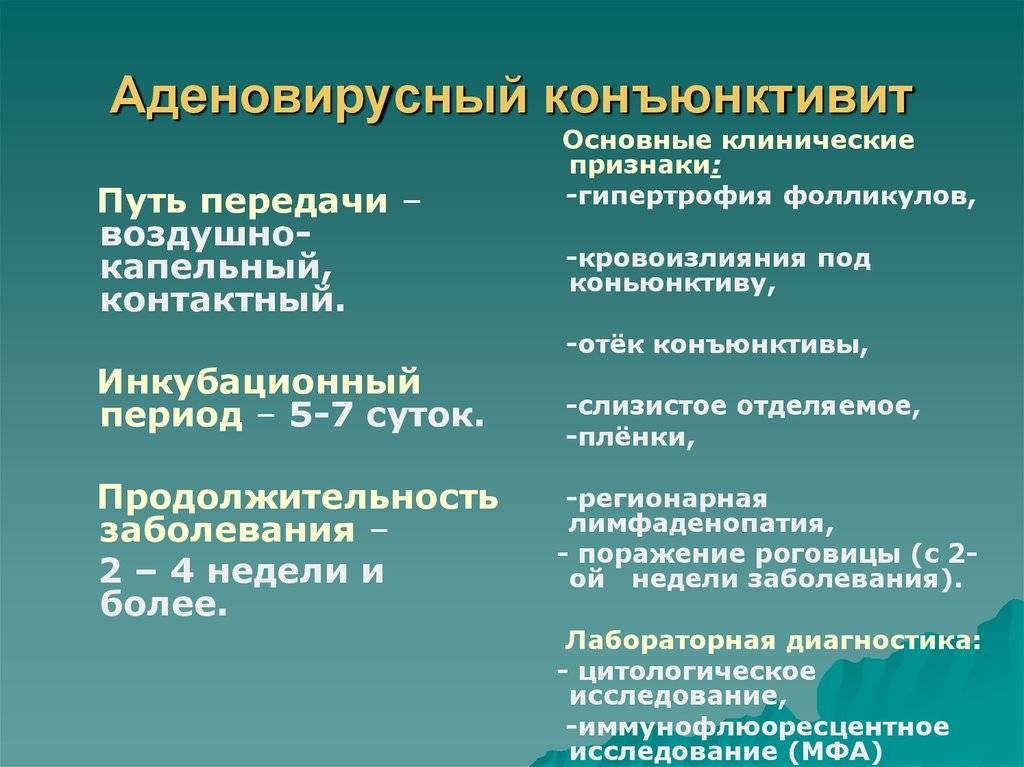 Аденовирусный конъюнктивит

Путь передачи – воздушно-капельный, контактный.

Инкубационный период – 5-7 суток.

Продолжительность заболевания –

2 – 4 недели и более.

Основные клинические признаки:
-гипертрофия фолликулов,

-кровоизлияния под коньюнктиву,

-отёк конъюнктивы,

-слизистое отделяемое,
-плёнки,

-регионарная лимфаденопатия,
- поражение роговицы (с 2-ой недели заболевания).

Лабораторная диагностика:
- цитологическое исследование,
-иммунофлюоресцентное исследование (МФА)